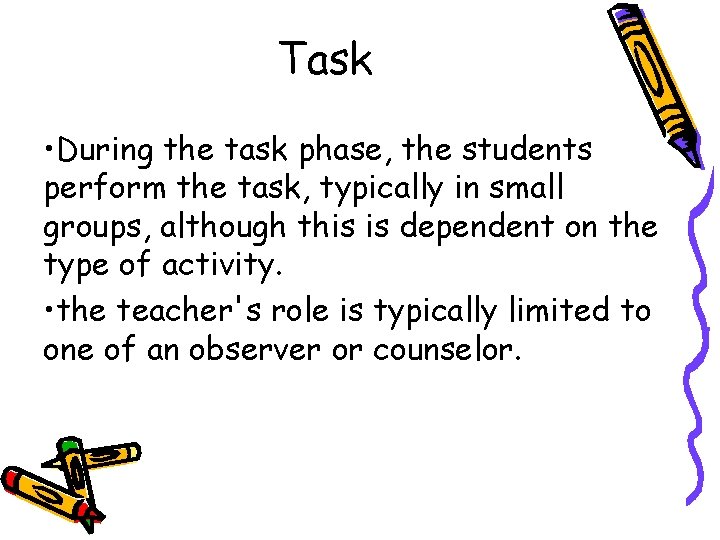 Task

•During the task phase, the students perform the task, typically in small groups, although this is dependent on the type of activity.

•the teacher's role is typically limited to one of an observer or counselor.